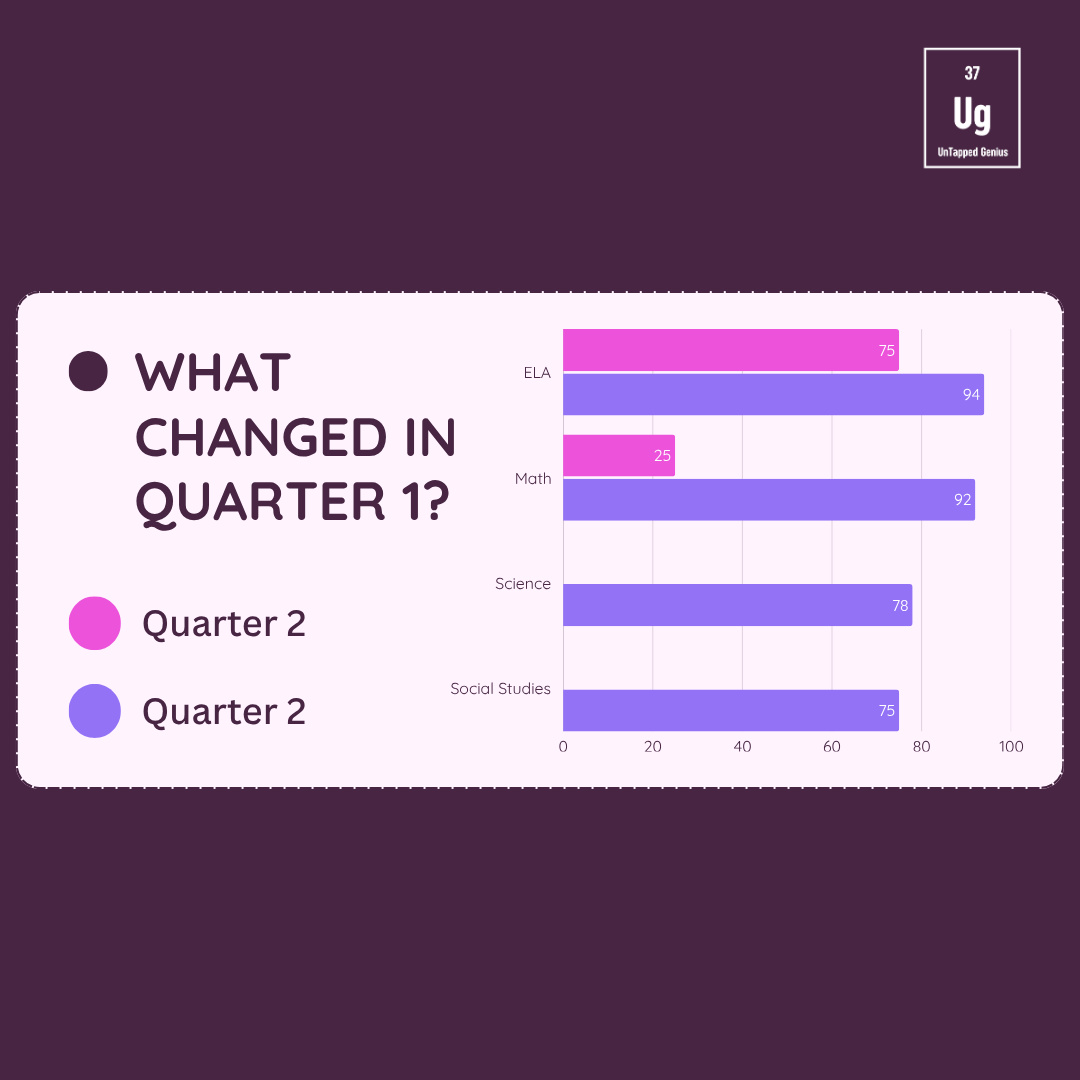 37
Ug
UnTapped Genius

WHAT CHANGED IN QUARTER 1?

Quarter 2

Quarter 2

ELA
75
94
Math
25
92
Science
78
Social Studies
75
0 20 40 60 80 100